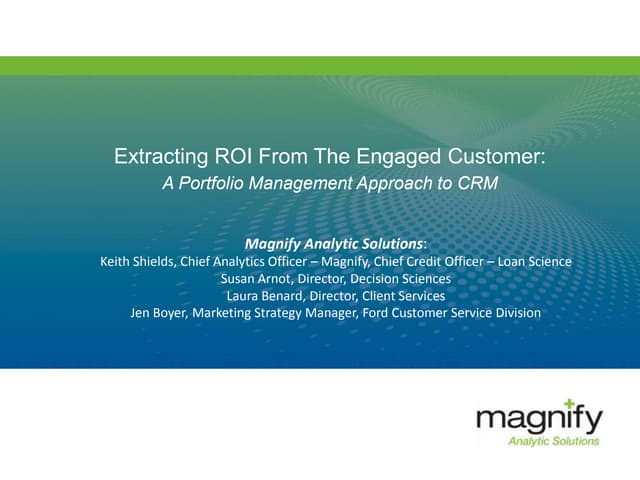 Extracting ROI From The Engaged Customer:
A Portfolio Management Approach to CRM

Magnify Analytic Solutions:
Keith Shields, Chief Analytics Officer – Magnify, Chief Credit Officer – Loan Science
Susan Arnot, Director, Decision Sciences
Laura Benard, Director, Client Services
Jen Boyer, Marketing Strategy Manager, Ford Customer Service Division

magnify
Analytic Solutions